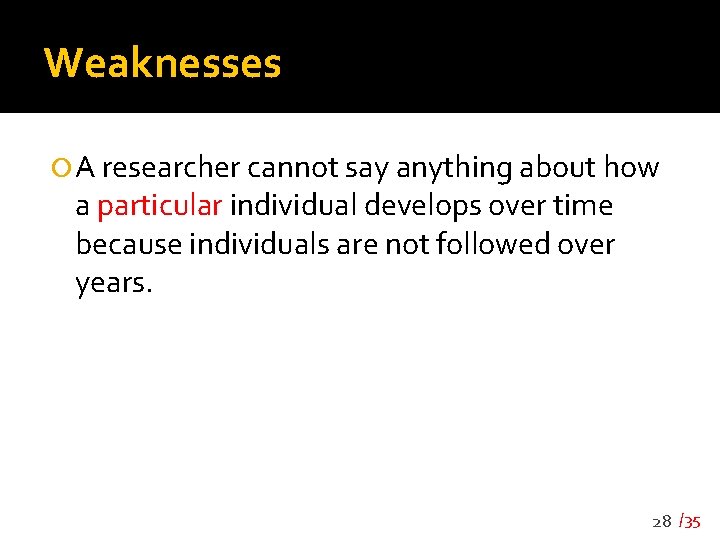 Weaknesses

A researcher cannot say anything about how a particular individual develops over time because individuals are not followed over years.

28 /35